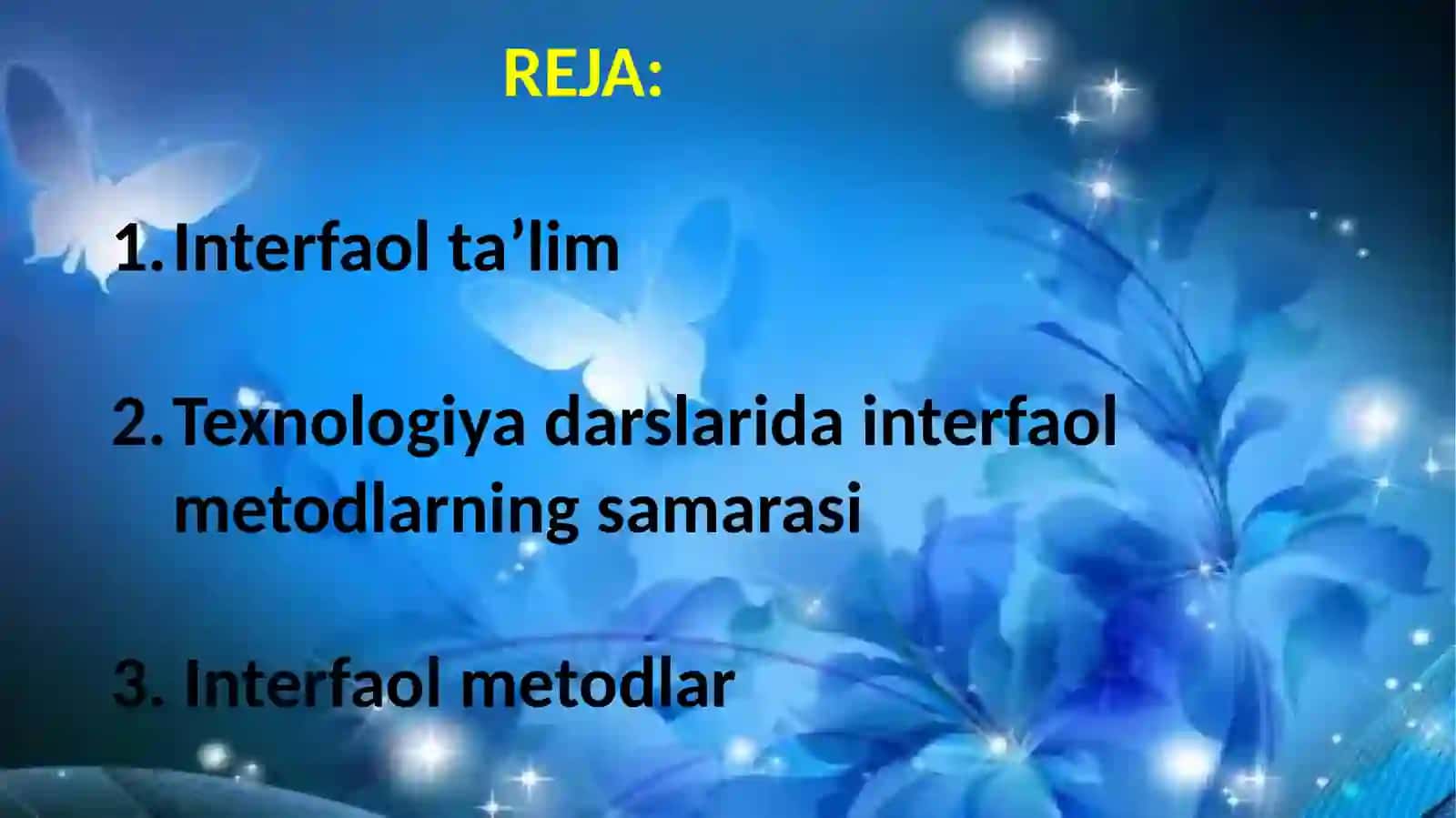 REJA:

1. Interfaol ta’lim

2. Texnologiya darslarida interfaol metodlarning samarasi

3. Interfaol metodlar